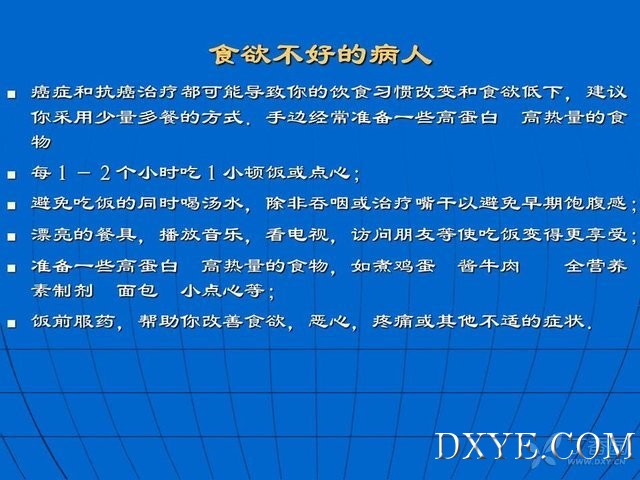 食欲不好的病人

■ 癌症和抗癌治疗都可能导致你的饮食习惯改变和食欲低下，建议你采用少量多餐的方式．手边经常准备一些高蛋白　高热量的食物

■ 每 1 － 2 个小时吃 1 小顿饭或点心；

■ 避免吃饭的同时喝汤水，除非吞咽或治疗嘴干以避免早期饱腹感；

■ 漂亮的餐具，播放音乐，看电视，访问朋友等使吃饭变得更享受；

■ 准备一些高蛋白　高热量的食物，如煮鸡蛋　酱牛肉　　全营养素制剂　面包　小点心等；

■ 饭前服药，帮助你改善食欲，恶心，疼痛或其他不适的症状．

DXYE.COM
WWW.DXY.CN